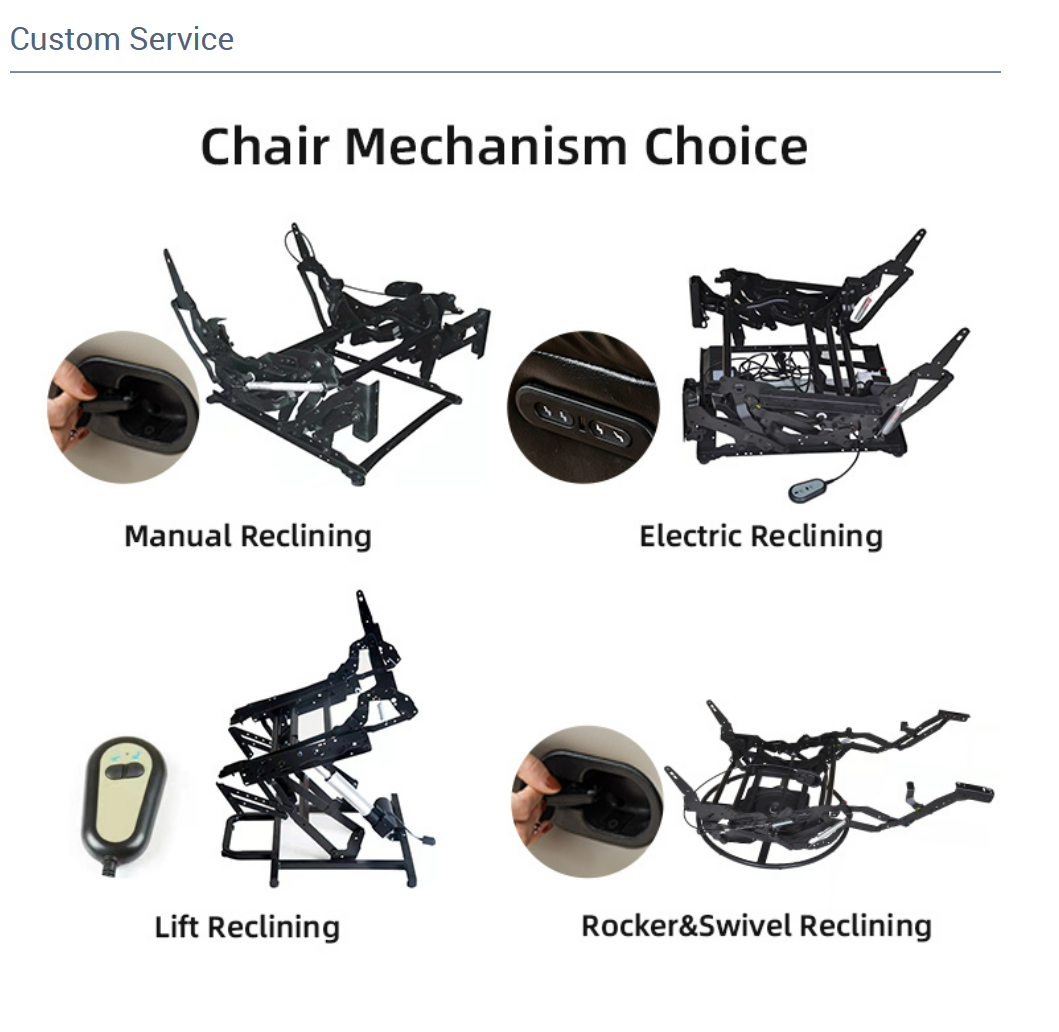 Custom Service

Chair Mechanism Choice

Manual Reclining

Electric Reclining

Lift Reclining

Rocker&Swivel Reclining